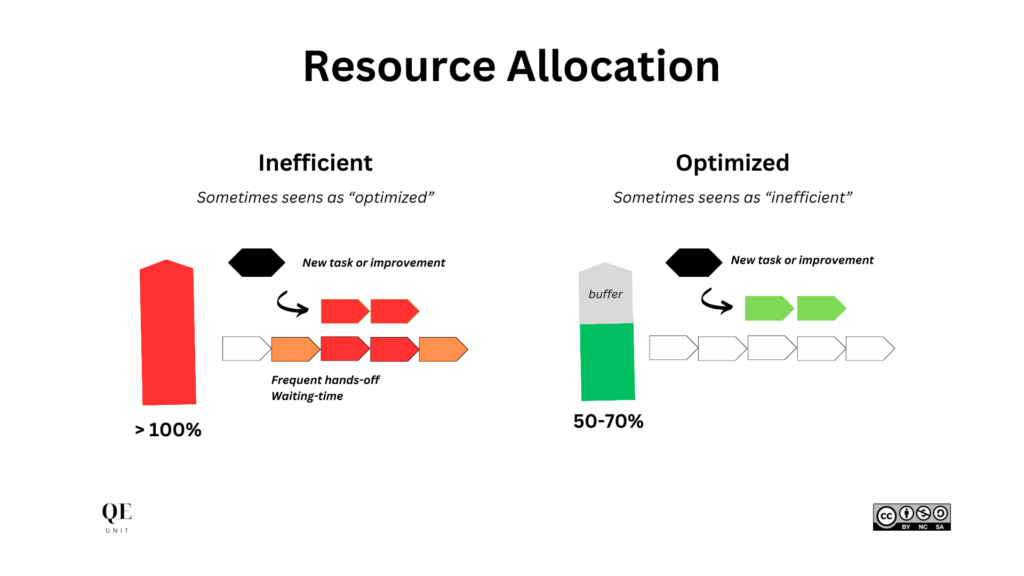 Resource Allocation

Inefficient

Sometimes seens as "optimized"

New task or improvement

Frequent hands-off
Waiting-time

> 100%

Optimized

Sometimes seens as "inefficient"

New task or improvement

buffer

50-70%

QE
UNIT

cc BY NC SA